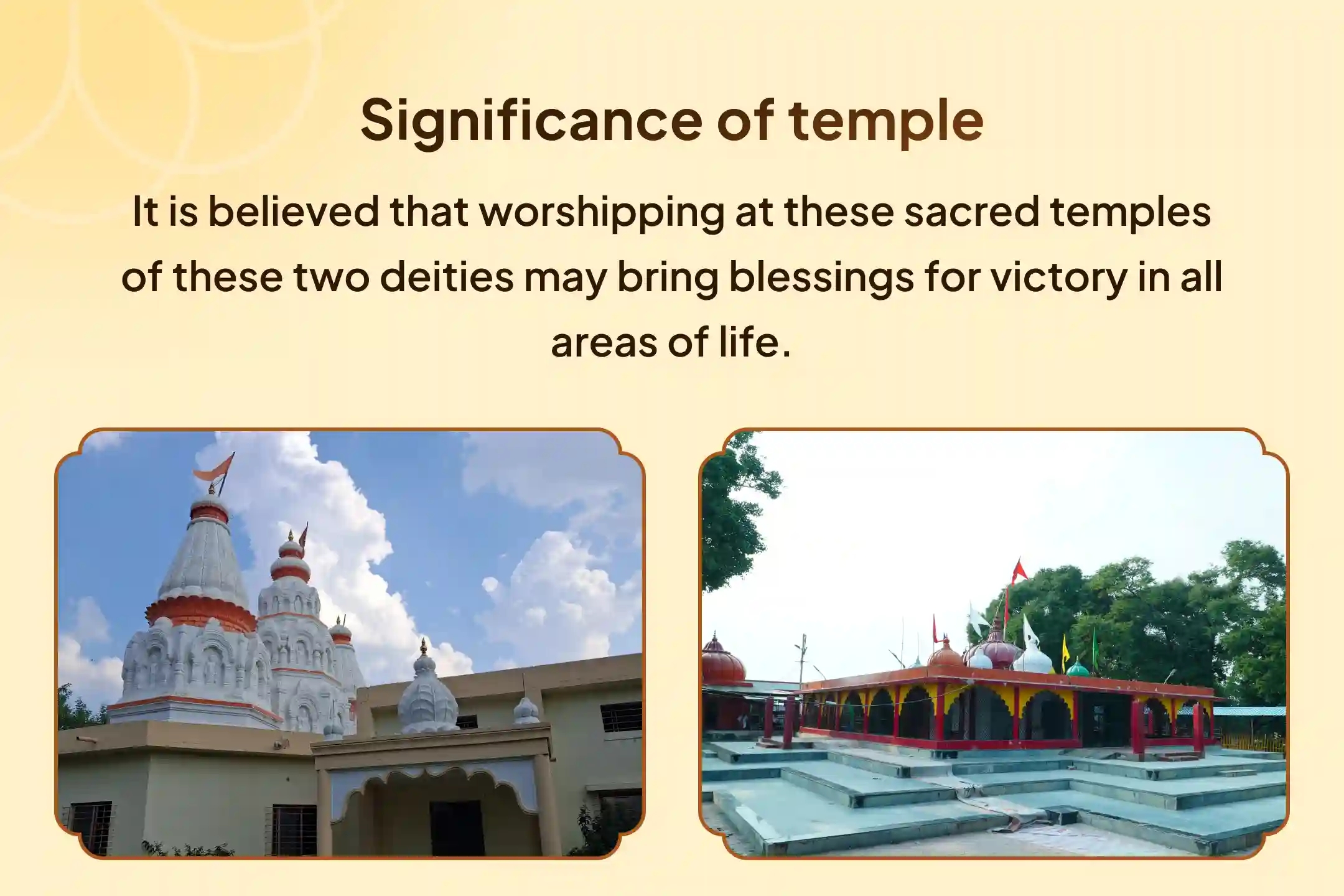 Significance of temple

It is believed that worshipping at these sacred temples of these two deities may bring blessings for victory in all areas of life.